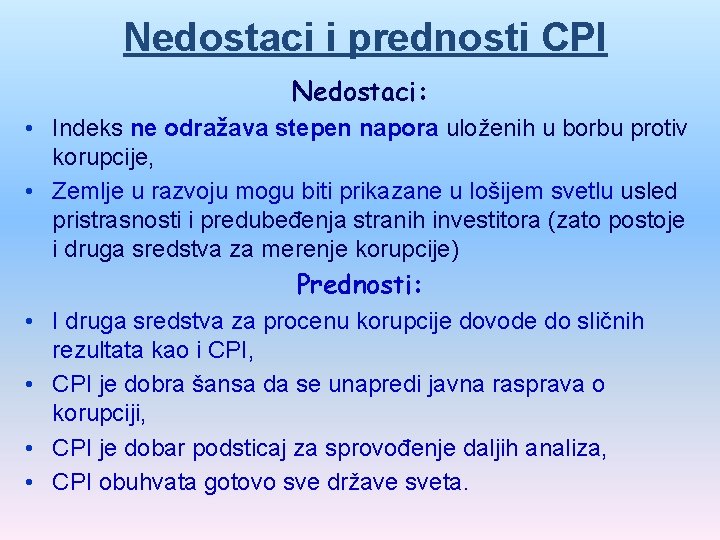 Nedostaci i prednosti CPI

Nedostaci:

• Indeks ne odražava stepen napora uloženih u borbu protiv korupcije,
• Zemlje u razvoju mogu biti prikazane u lošijem svetlu usled pristrasnosti i predubeđenja stranih investitora (zato postoje i druga sredstva za merenje korupcije)

Prednosti:

• I druga sredstva za procenu korupcije dovode do sličnih rezultata kao i CPI,
• CPI je dobra šansa da se unapredi javna rasprava o korupciji,
• CPI je dobar podsticaj za sprovođenje daljih analiza,
• CPI obuhvata gotovo sve države sveta.